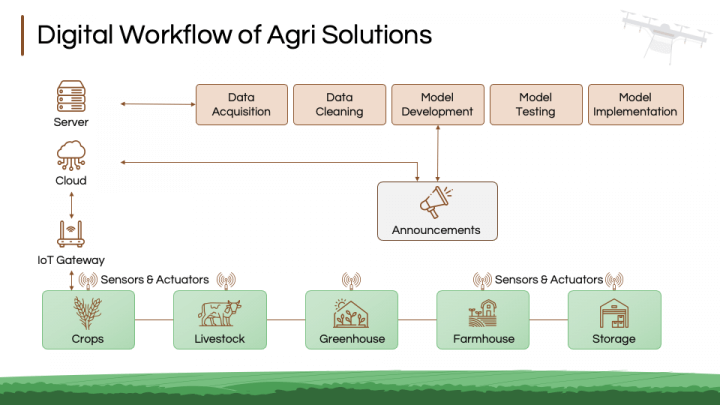 Digital Workflow of Agri Solutions

Server

Cloud

IoT Gateway

Data Acquisition

Data Cleaning

Model Development

Model Testing

Model Implementation

Announcements

Sensors & Actuators

Sensors & Actuators

Crops

Livestock

Greenhouse

Farmhouse

Storage